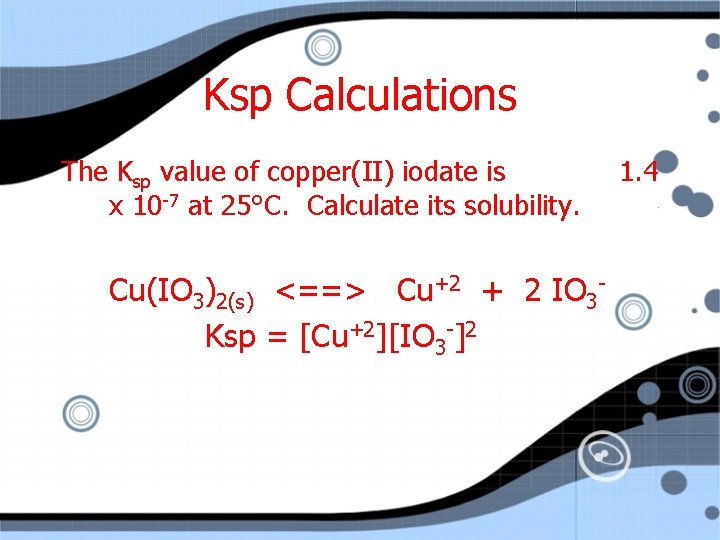 Ksp Calculations

The $K_{sp}$ value of copper(II) iodate is 1.4 x $10^{-7}$ at 25°C. Calculate its solubility.

$Cu(IO_3)_{2(s)}$ <==> $Cu^{+2}$ + 2 $IO_3^-$
Ksp = $[Cu^{+2}][IO_3^-]^2$